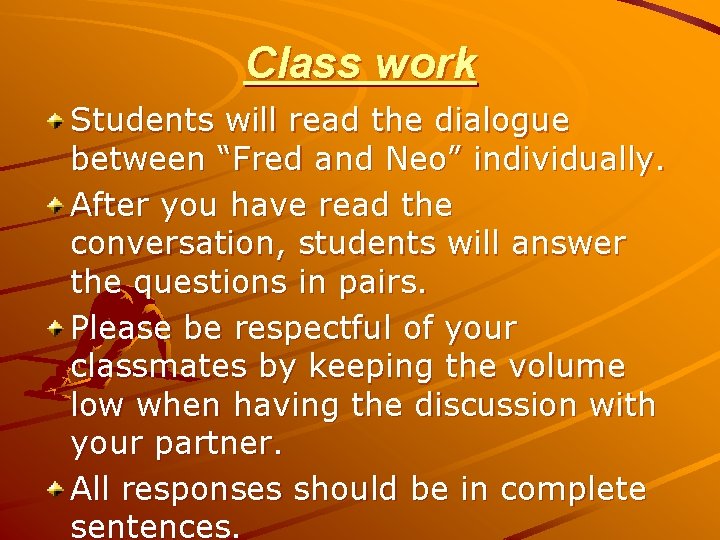 Class work

Students will read the dialogue between “Fred and Neo” individually.

After you have read the conversation, students will answer the questions in pairs.

Please be respectful of your classmates by keeping the volume low when having the discussion with your partner.

All responses should be in complete sentences.